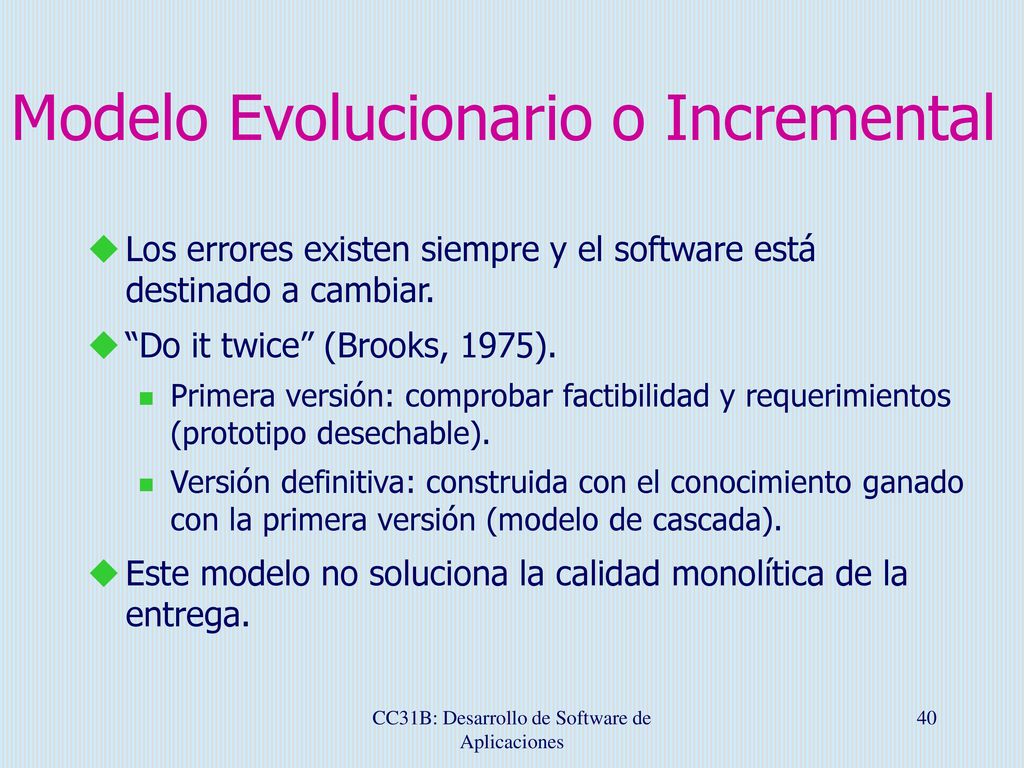 Modelo Evolucionario o Incremental

Los errores existen siempre y el software está destinado a cambiar.

“Do it twice” (Brooks, 1975).

Primera versión: comprobar factibilidad y requerimientos (prototipo desechable).

Versión definitiva: construida con el conocimiento ganado con la primera versión (modelo de cascada).

Este modelo no soluciona la calidad monolítica de la entrega.

CC31B: Desarrollo de Software de Aplicaciones

40